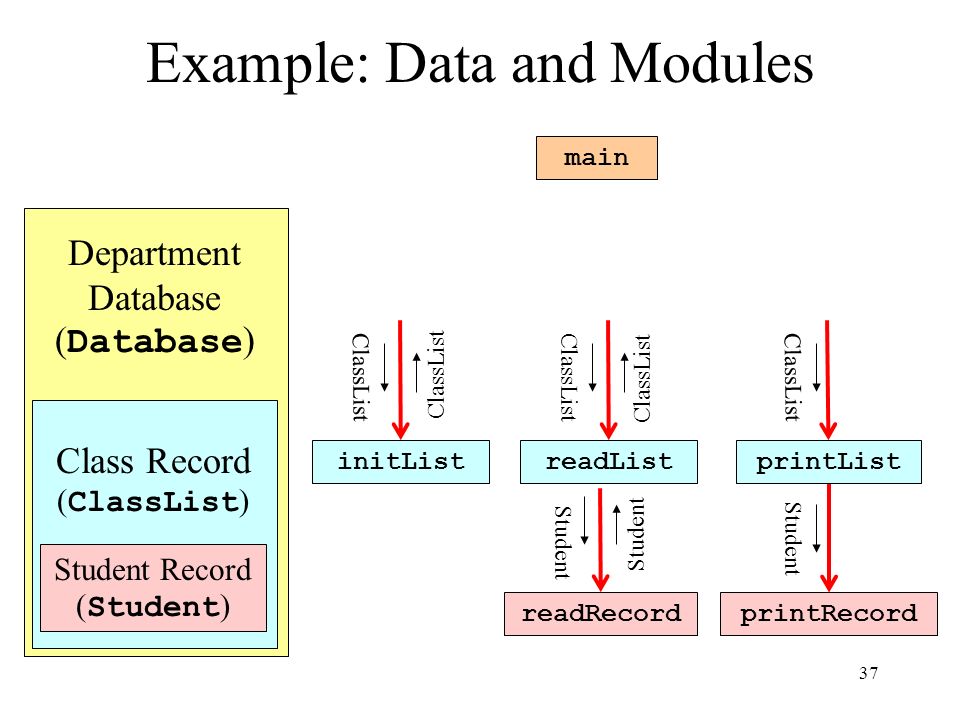 Example: Data and Modules

main

Department Database (Database)

Class Record (ClassList)

Student Record (Student)

ClassList

ClassList

initList

ClassList

ClassList

readList

Student

Student

readRecord

ClassList

printList

Student

printRecord

37